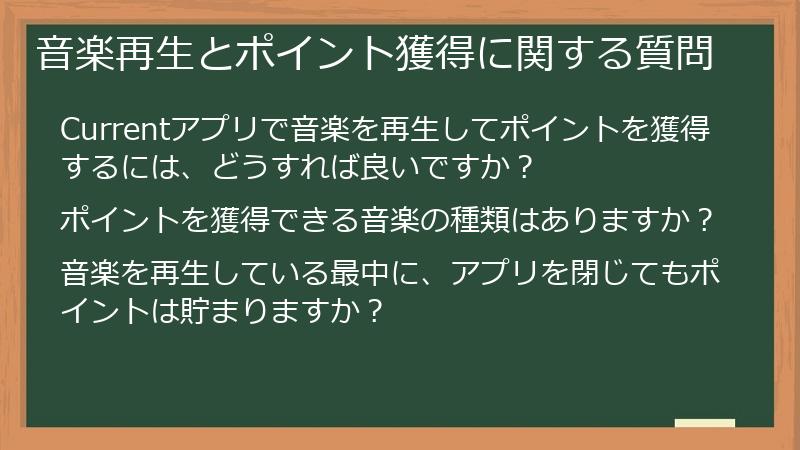 音楽再生とポイント獲得に関する質問

Currentアプリで音楽を再生してポイントを獲得するには、どうすれば良いですか？

ポイントを獲得できる音楽の種類はありますか？

音楽を再生している最中に、アプリを閉じてもポイントは貯まりますか？